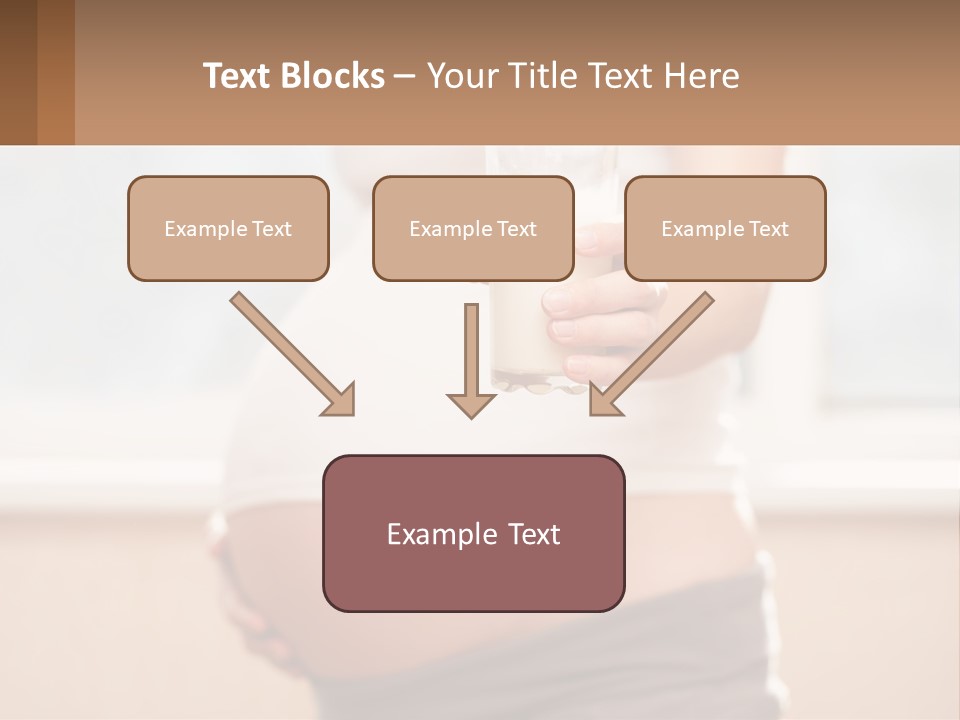 Text Blocks – Your Title Text Here

Example Text

Example Text

Example Text

Example Text